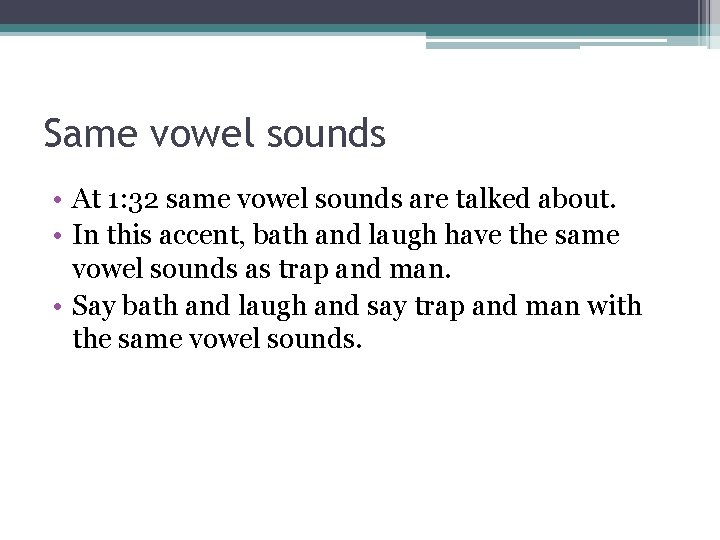 Same vowel sounds

• At 1:32 same vowel sounds are talked about.
• In this accent, bath and laugh have the same vowel sounds as trap and man.
• Say bath and laugh and say trap and man with the same vowel sounds.